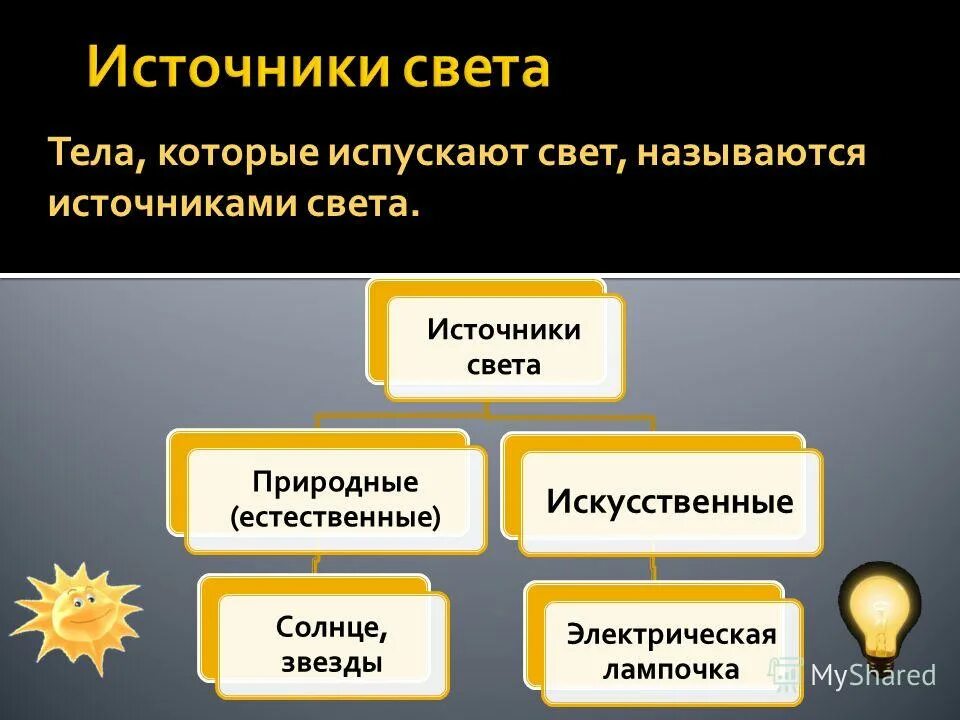 Источники света

Тела, которые испускают свет, называются источниками света.

Источники света

Природные (естественные)

Искусственные

Солнце, звезды

Электрическая лампочка

MyShared